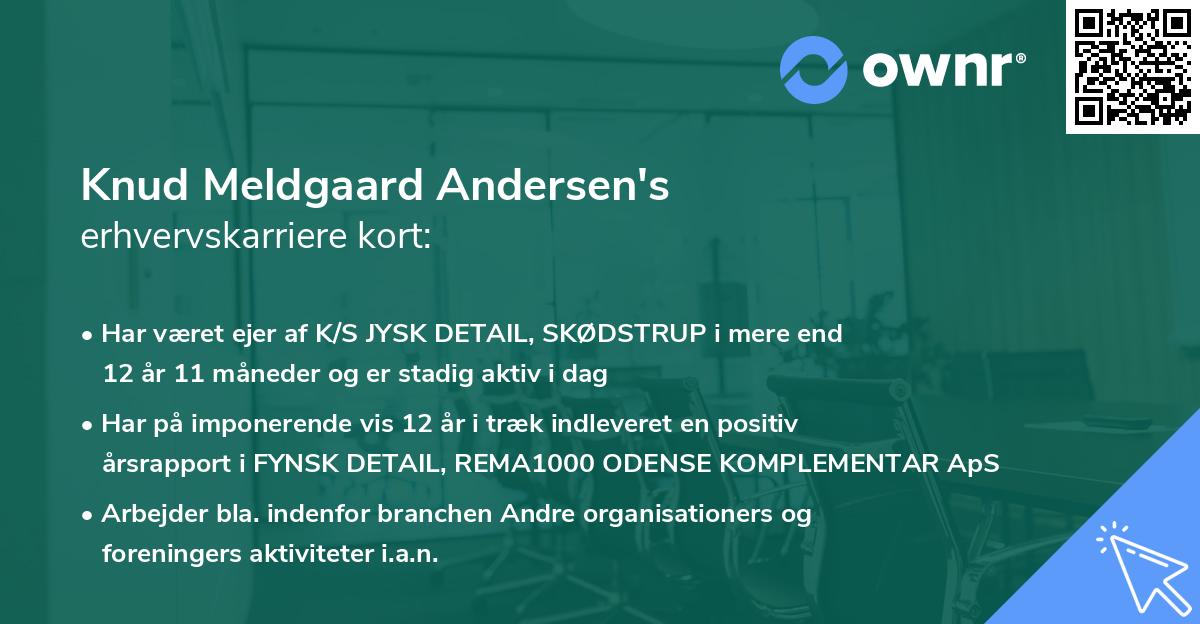 ownr®

Knud Meldgaard Andersen's
erhvervskarriere kort:

• Har været ejer af K/S JYSK DETAIL, SKØDSTRUP i mere end 12 år 11 måneder og er stadig aktiv i dag

• Har på imponerende vis 12 år i træk indleveret en positiv årsrapport i FYNSK DETAIL, REMA1000 ODENSE KOMPLEMENTAR ApS

• Arbejder bla. indenfor branchen Andre organisationers og foreningers aktiviteter i.a.n.